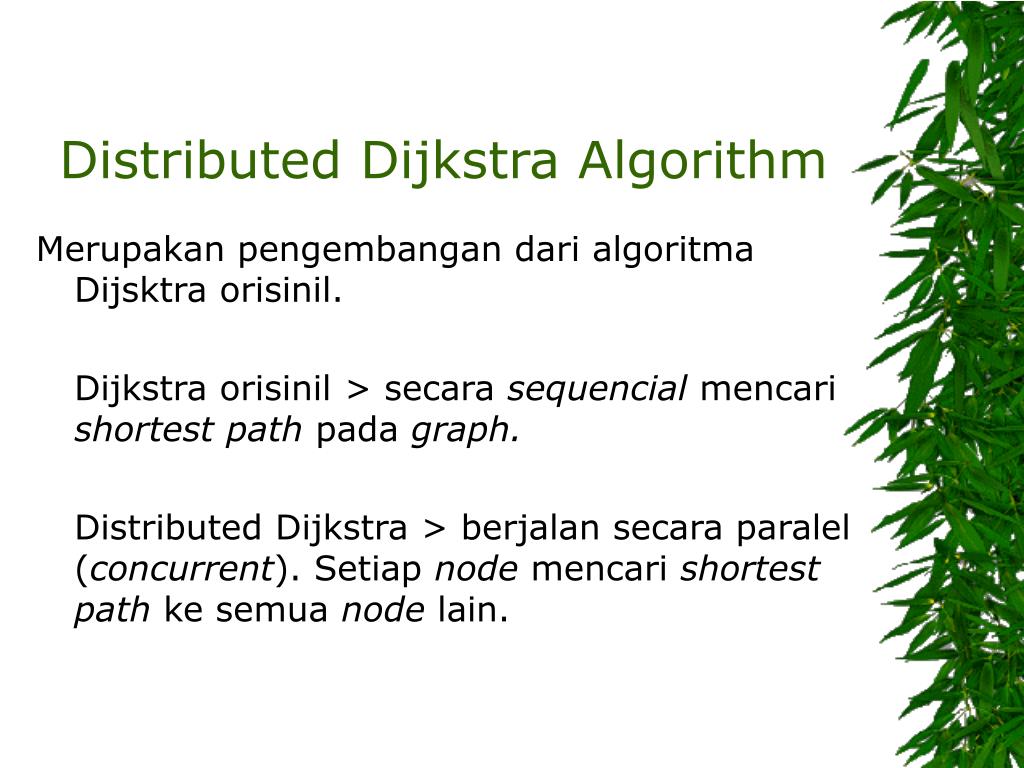 Distributed Dijkstra Algorithm

Merupakan pengembangan dari algoritma Dijsktra orisinil.

Dijkstra orisinil > secara sequencial mencari shortest path pada graph.

Distributed Dijkstra > berjalan secara paralel (concurrent). Setiap node mencari shortest path ke semua node lain.